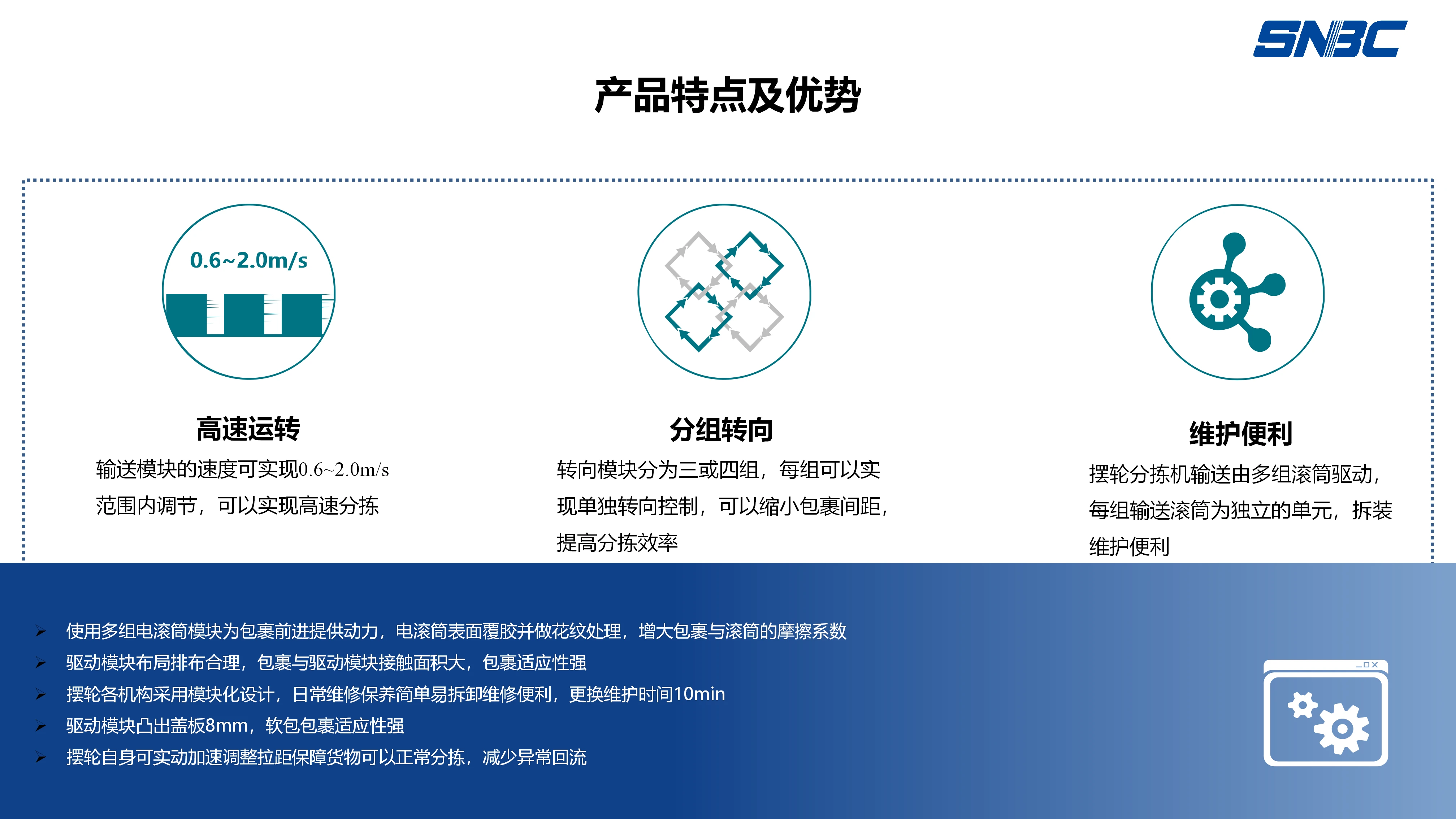 SNBC

产品特点及优势

0.6~2.0m/s

高速运转

输送模块的速度可实现0.6~2.0m/s范围内调节，可以实现高速分拣

分组转向

转向模块分为三或四组，每组可以实现单独转向控制，可以缩小包裹间距，提高分拣效率

维护便利

摆轮分拣机输送由多组滚筒驱动，每组输送滚筒为独立的单元，拆装维护便利

➢ 使用多组电滚筒模块为包裹前进提供动力，电滚筒表面覆胶并做花纹处理，增大包裹与滚筒的摩擦系数
➢ 驱动模块布局排布合理，包裹与驱动模块接触面积大，包裹适应性强
➢ 摆轮各机构采用模块化设计，日常维修保养简单易拆卸维修便利，更换维护时间10min
➢ 驱动模块凸出盖板8mm，软包包裹适应性强
➢ 摆轮自身可实动加速调整拉距保障货物可以正常分拣，减少异常回流